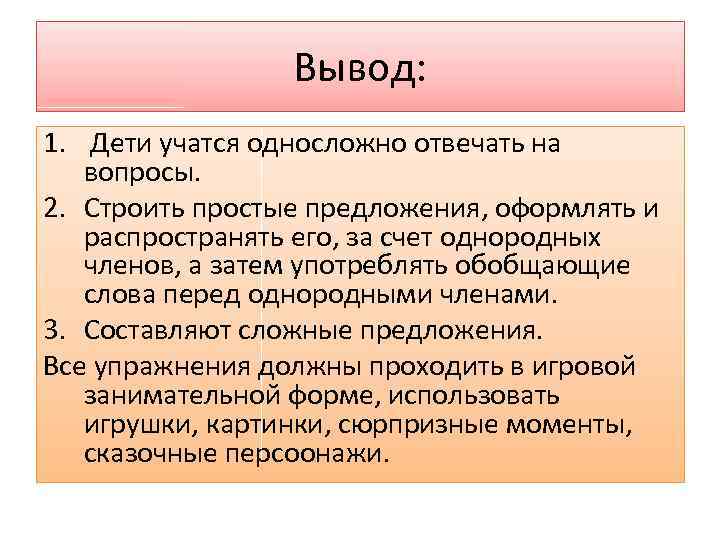 Вывод:

1. Дети учатся односложно отвечать на вопросы.

2. Строить простые предложения, оформлять и распространять его, за счет однородных членов, а затем употреблять обобщающие слова перед однородными членами.

3. Составляют сложные предложения.

Все упражнения должны проходить в игровой занимательной форме, использовать игрушки, картинки, сюрпризные моменты, сказочные персоонажи.